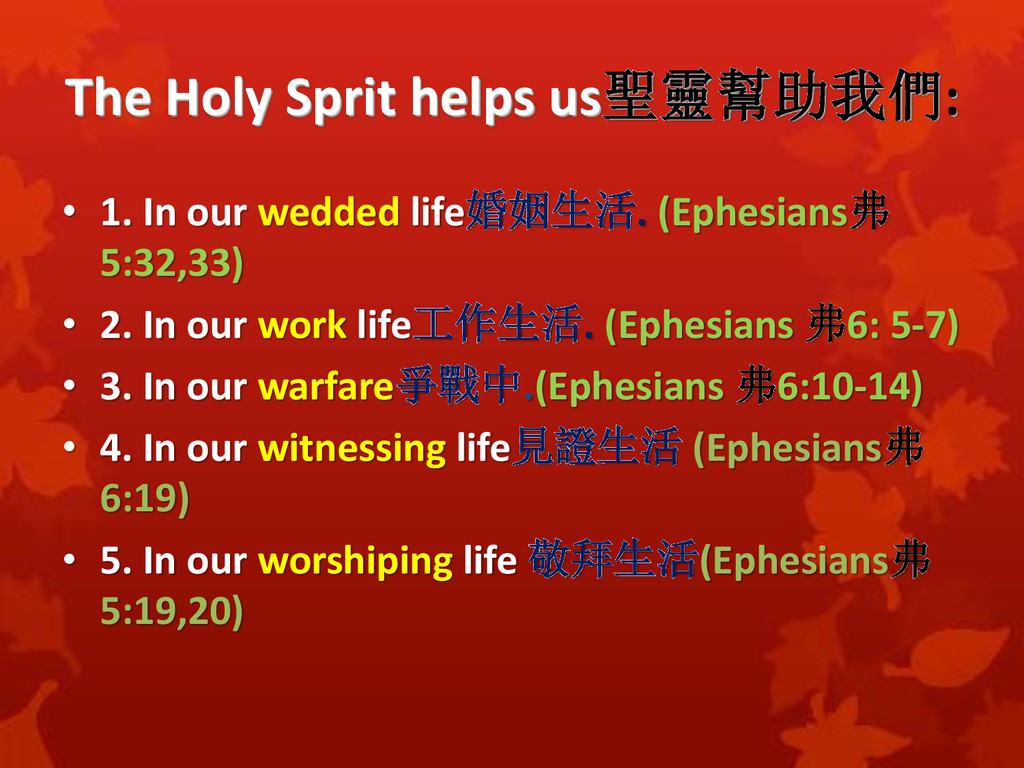 The Holy Sprit helps us聖靈幫助我們:

• 1. In our wedded life婚姻生活. (Ephesians弗 5:32,33)
• 2. In our work life工作生活. (Ephesians 弗6: 5-7)
• 3. In our warfare爭戰中.(Ephesians 弗6:10-14)
• 4. In our witnessing life見證生活 (Ephesians弗 6:19)
• 5. In our worshiping life 敬拜生活(Ephesians弗 5:19,20)